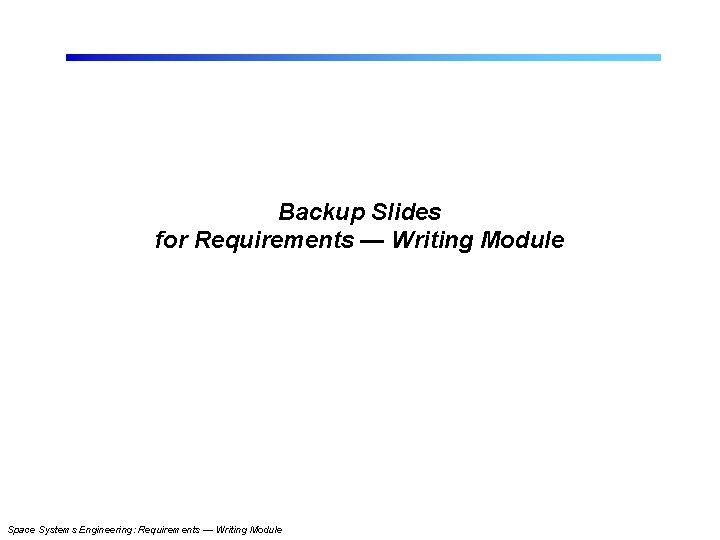 Backup Slides
for Requirements — Writing Module

Space Systems Engineering: Requirements — Writing Module